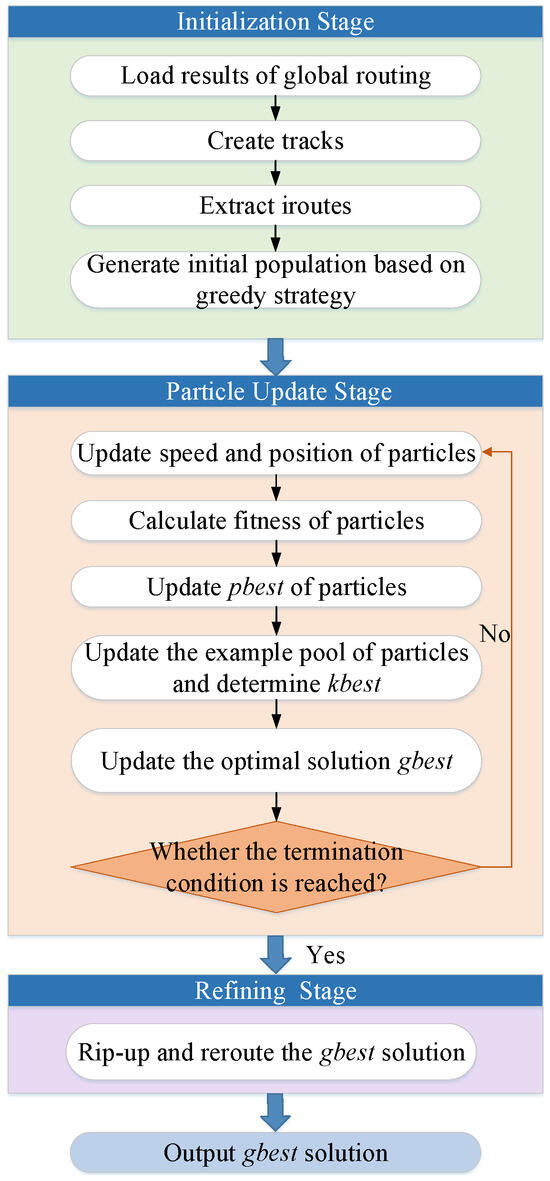 Initialization Stage

Load results of global routing

Create tracks

Extract iroutes

Generate initial population based on greedy strategy

Particle Update Stage

Update speed and position of particles

Calculate fitness of particles

Update pbest of particles

Update the example pool of particles and determine kbest

Update the optimal solution gbest

Whether the termination condition is reached?

No

Yes

Refining Stage

Rip-up and reroute the gbest solution

Output gbest solution